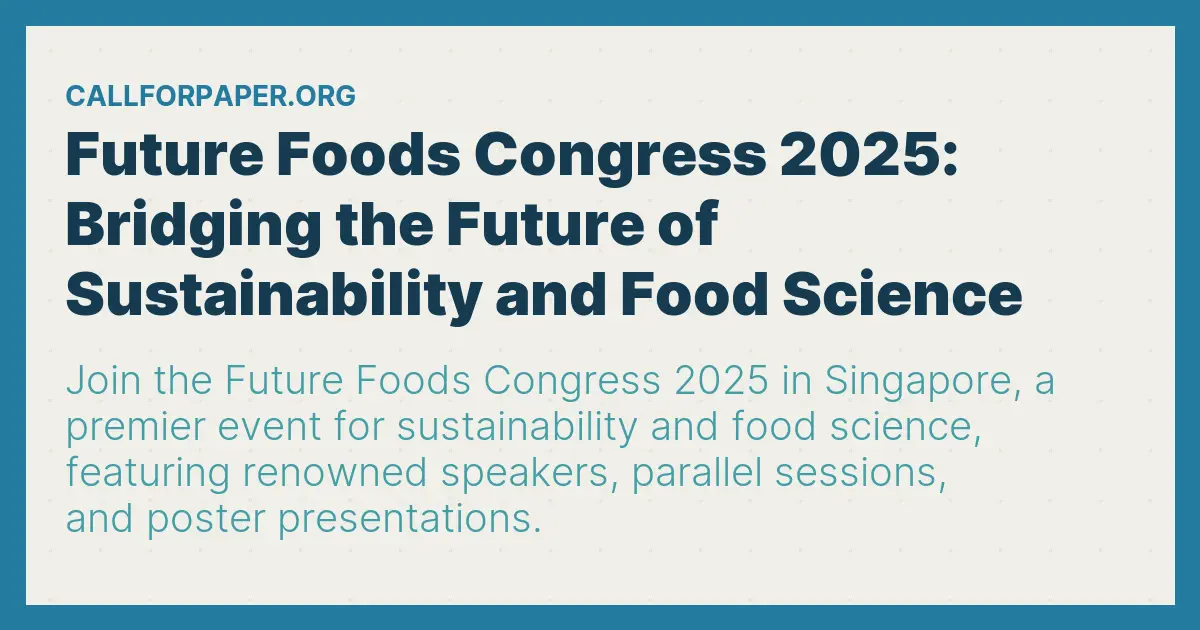 CALLFORPAPER.ORG

Future Foods Congress 2025: Bridging the Future of Sustainability and Food Science

Join the Future Foods Congress 2025 in Singapore, a premier event for sustainability and food science, featuring renowned speakers, parallel sessions, and poster presentations.